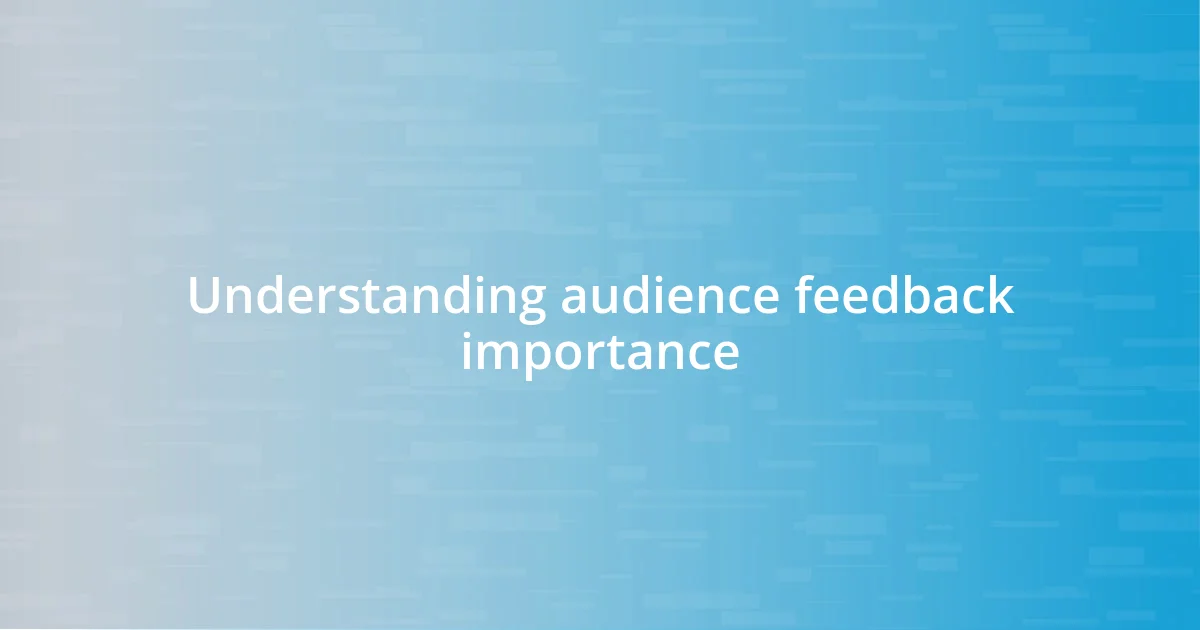 Understanding audience feedback importance